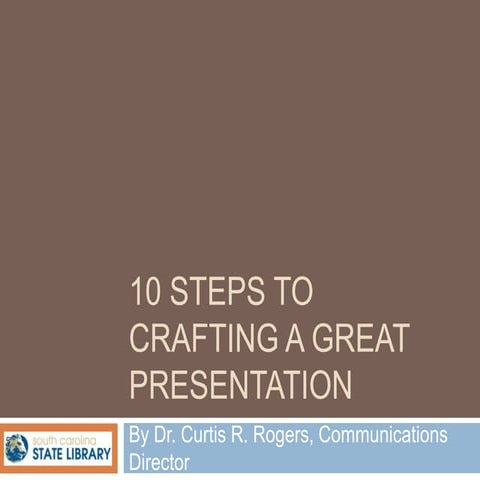 10 STEPS TO CRAFTING A GREAT PRESENTATION

south carolina
STATE LIBRARY

By Dr. Curtis R. Rogers, Communications Director